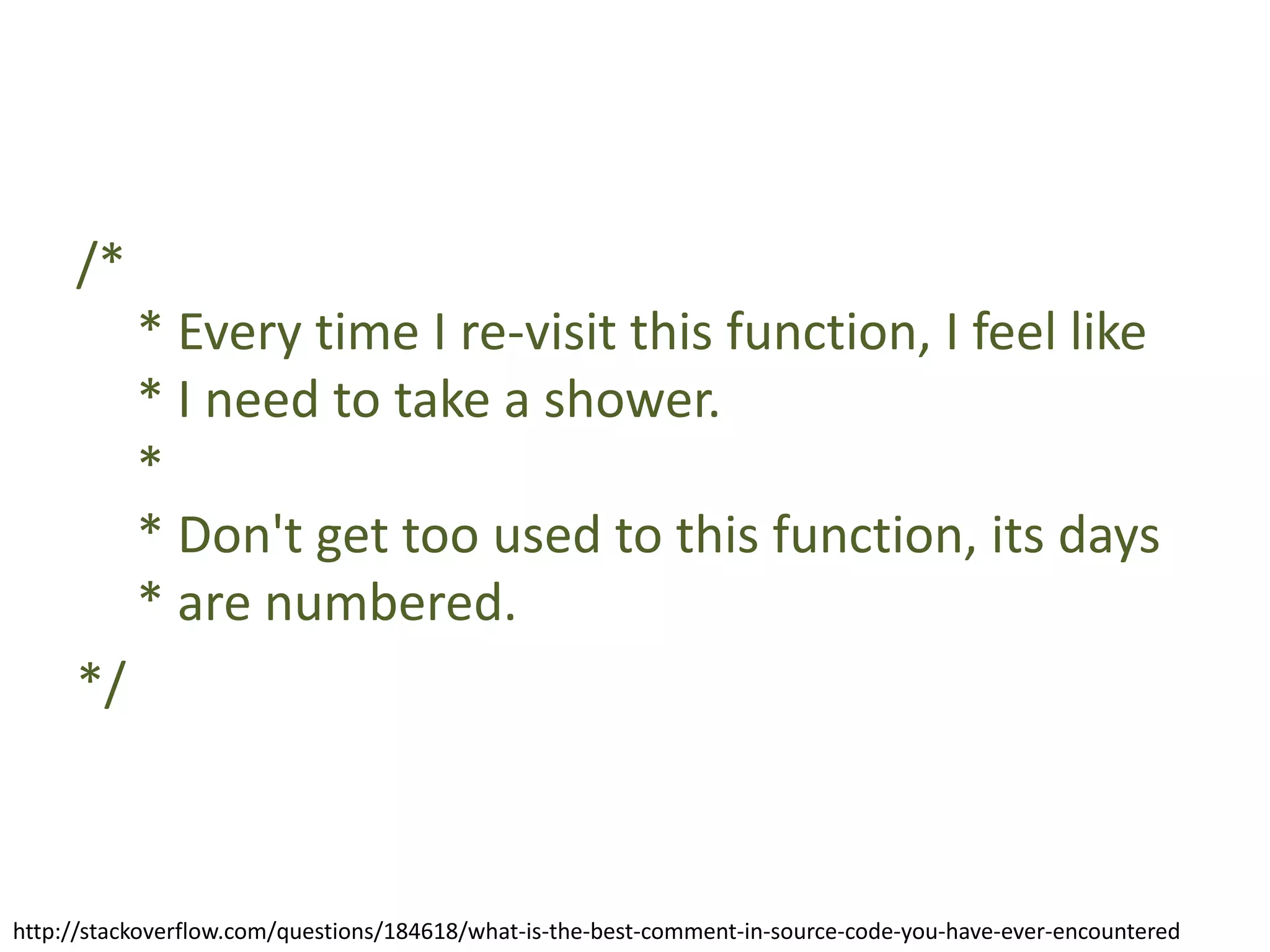 /*
* Every time I re-visit this function, I feel like
* I need to take a shower.
*
* Don't get too used to this function, its days
* are numbered.
*/

http://stackoverflow.com/questions/184618/what-is-the-best-comment-in-source-code-you-have-ever-encountered